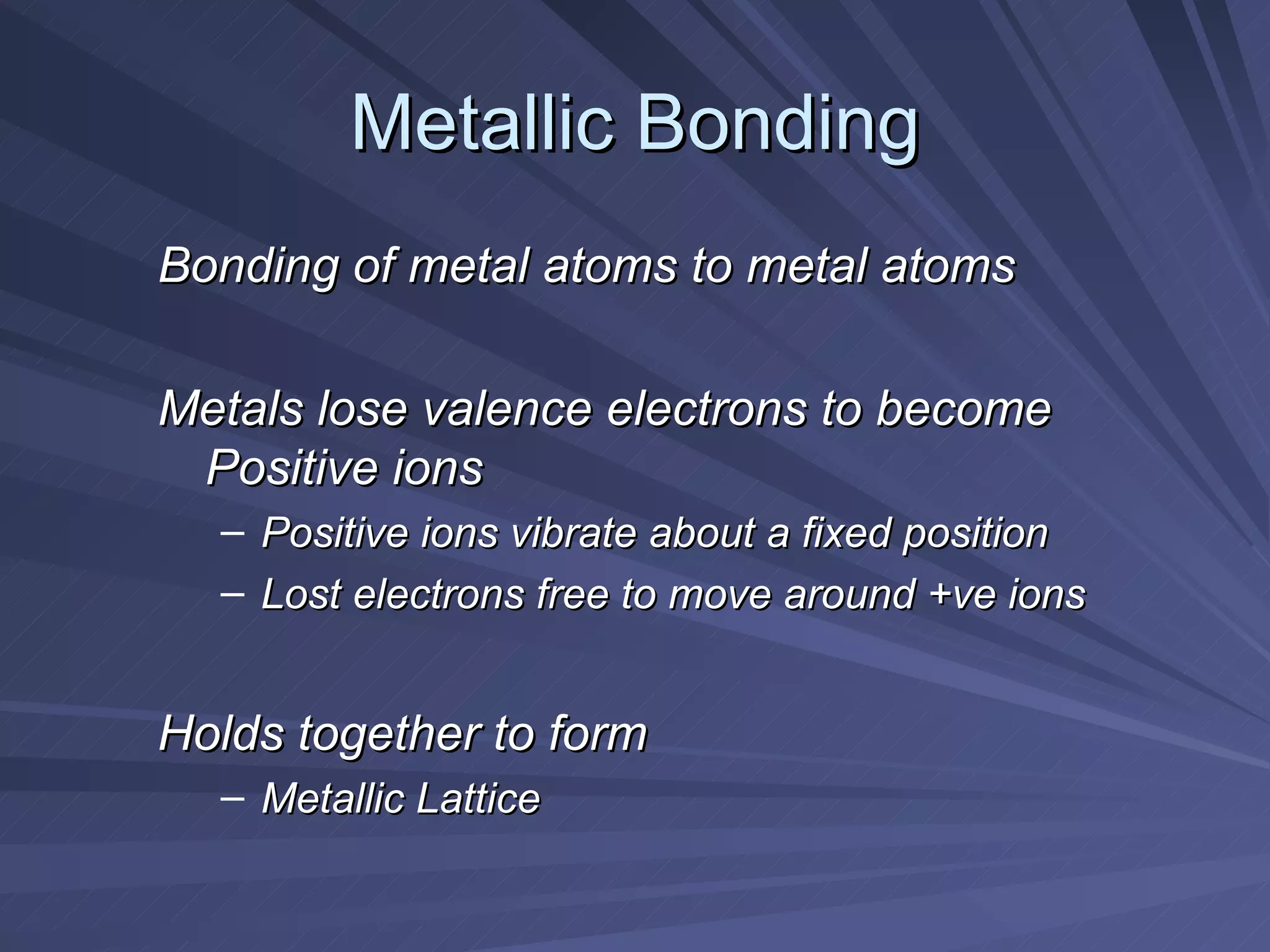 Metallic Bonding

Bonding of metal atoms to metal atoms

Metals lose valence electrons to become Positive ions

– Positive ions vibrate about a fixed position
– Lost electrons free to move around +ve ions

Holds together to form

– Metallic Lattice